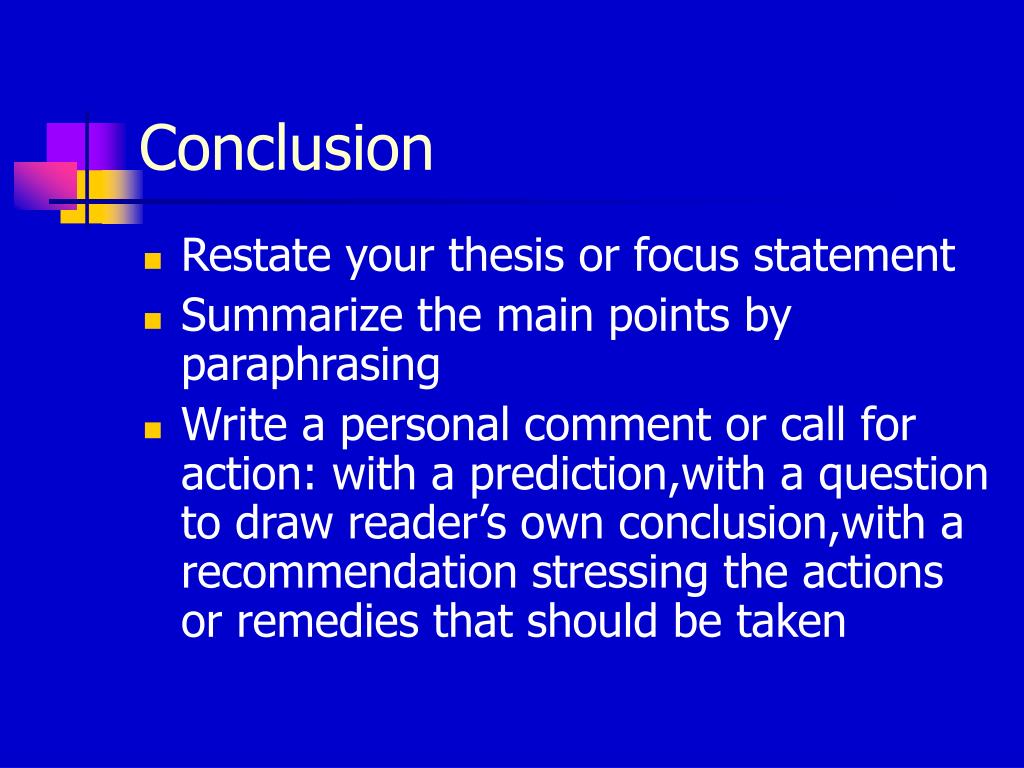 Conclusion

- Restate your thesis or focus statement
- Summarize the main points by paraphrasing
- Write a personal comment or call for action: with a prediction,with a question to draw reader’s own conclusion,with a recommendation stressing the actions or remedies that should be taken